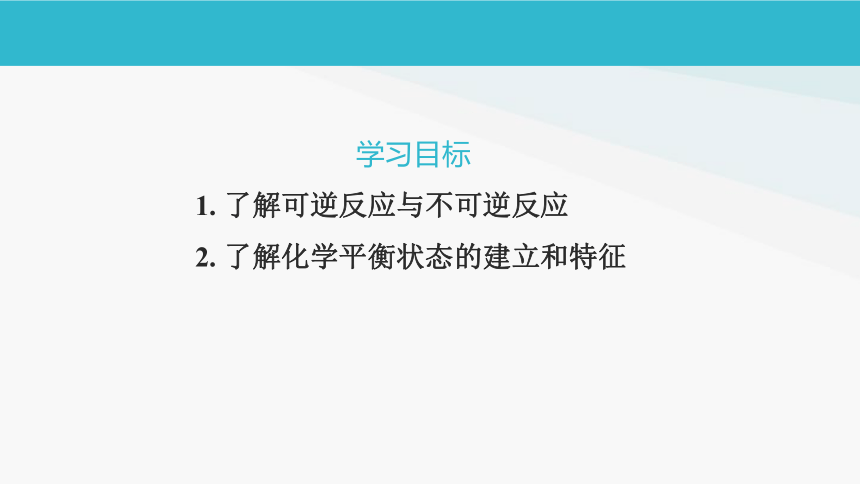 学习目标

1. 了解可逆反应与不可逆反应

2. 了解化学平衡状态的建立和特征